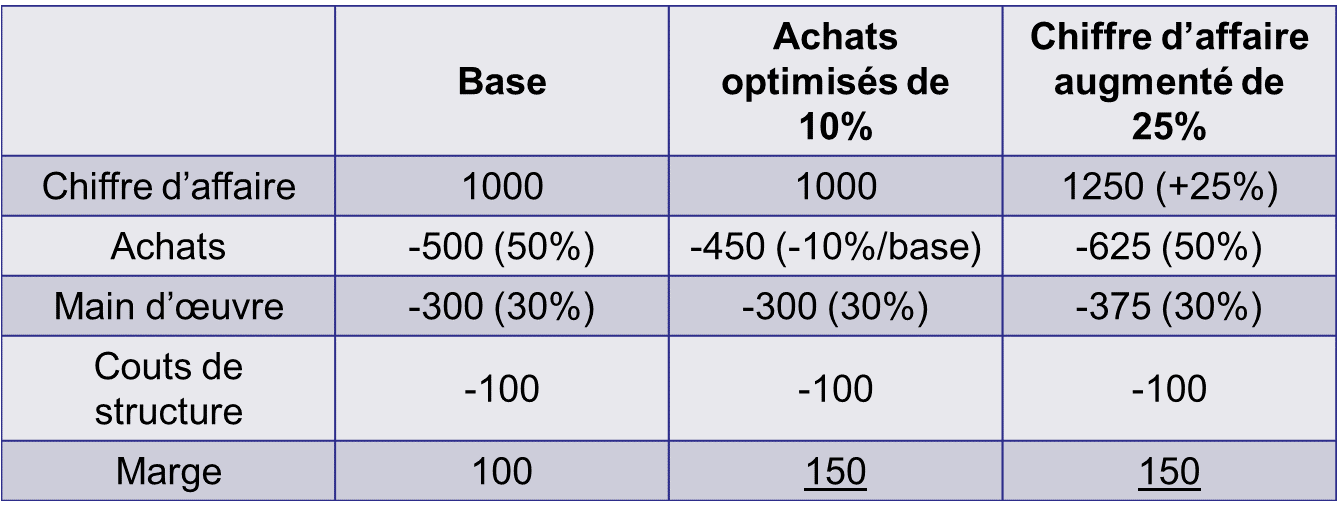 |  | Base | Achats optimisés de 10% | Chiffre d’affaire augmenté de 25% |
|---|---|---|---|
| Chiffre d’affaire | 1000 | 1000 | 1250 (+25%) |
| Achats | -500 (50%) | -450 (-10%/base) | -625 (50%) |
| Main d’œuvre | -300 (30%) | -300 (30%) | -375 (30%) |
| Couts de structure | -100 | -100 | -100 |
| Marge | 100 | 150 | 150 |